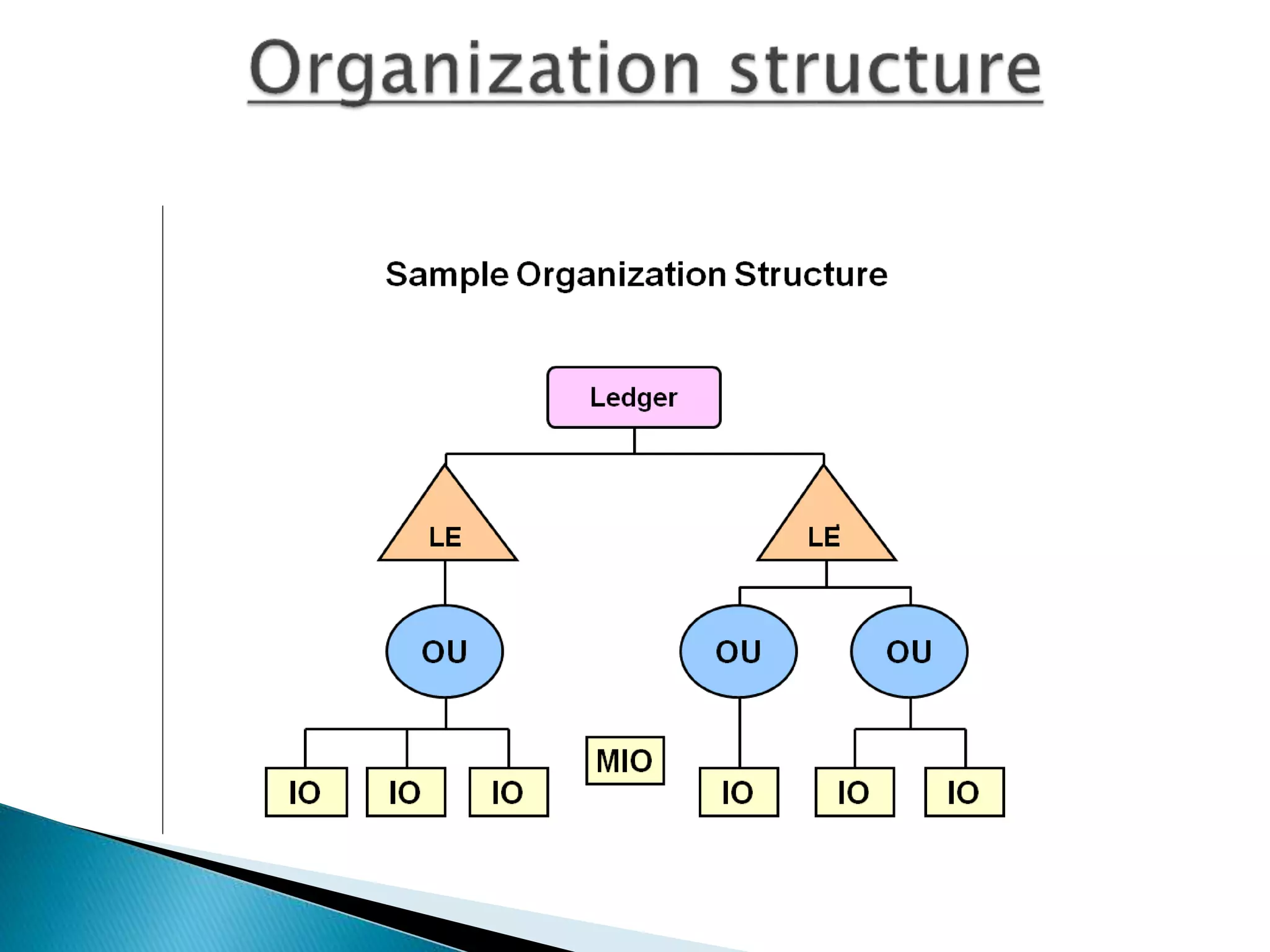 Organization structure

Sample Organization Structure

Ledger

LE

LE

OU

OU

OU

IO

IO

IO

MIO

IO

IO

IO